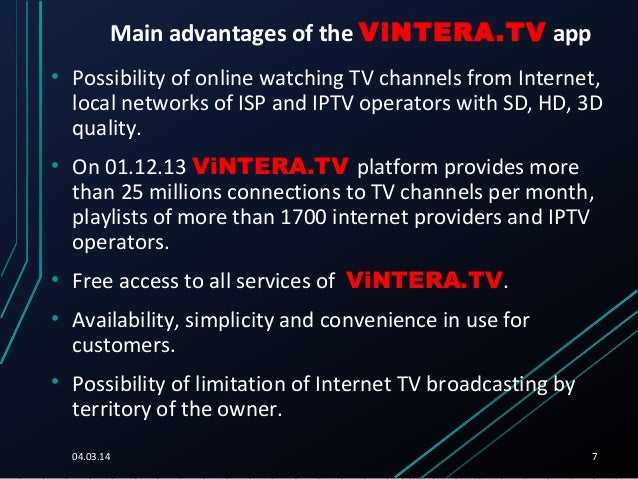 Main advantages of the ViNTERA.TV app

• Possibility of online watching TV channels from Internet, local networks of ISP and IPTV operators with SD, HD, 3D quality.

• On 01.12.13 ViNTERA.TV platform provides more than 25 millions connections to TV channels per month, playlists of more than 1700 internet providers and IPTV operators.

• Free access to all services of ViNTERA.TV.

• Availability, simplicity and convenience in use for customers.

• Possibility of limitation of Internet TV broadcasting by territory of the owner.

04.03.14

7